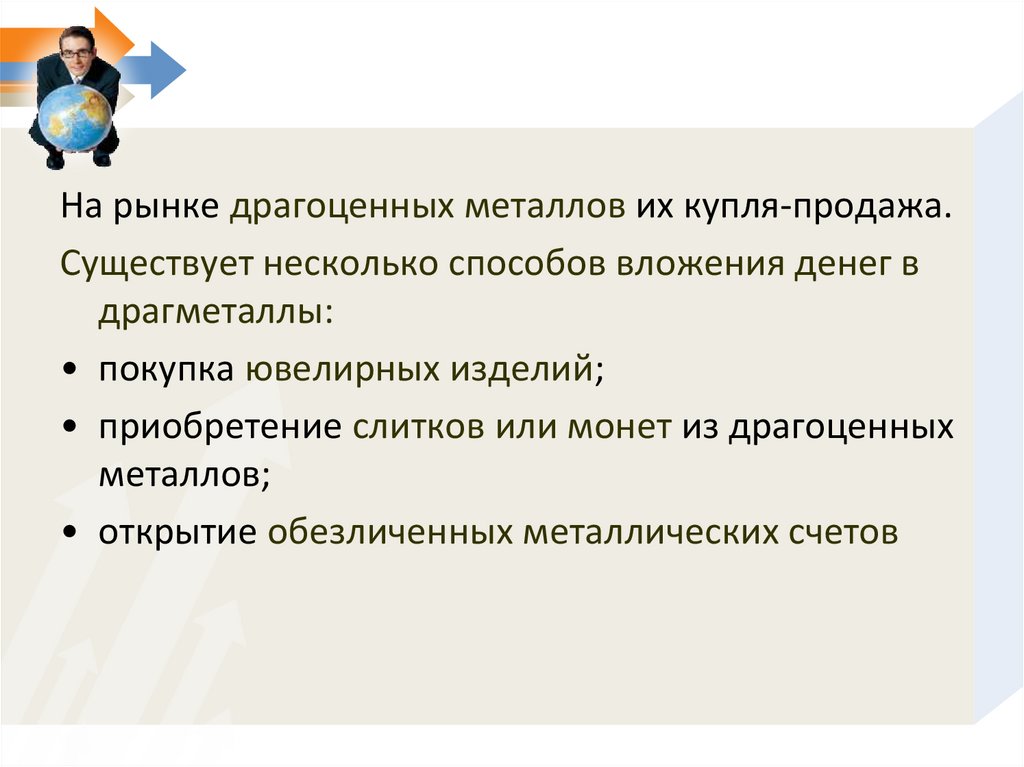 На рынке драгоценных металлов их купля-продажа.

Существует несколько способов вложения денег в драгметаллы:

• покупка ювелирных изделий;

• приобретение слитков или монет из драгоценных металлов;

• открытие обезличенных металлических счетов